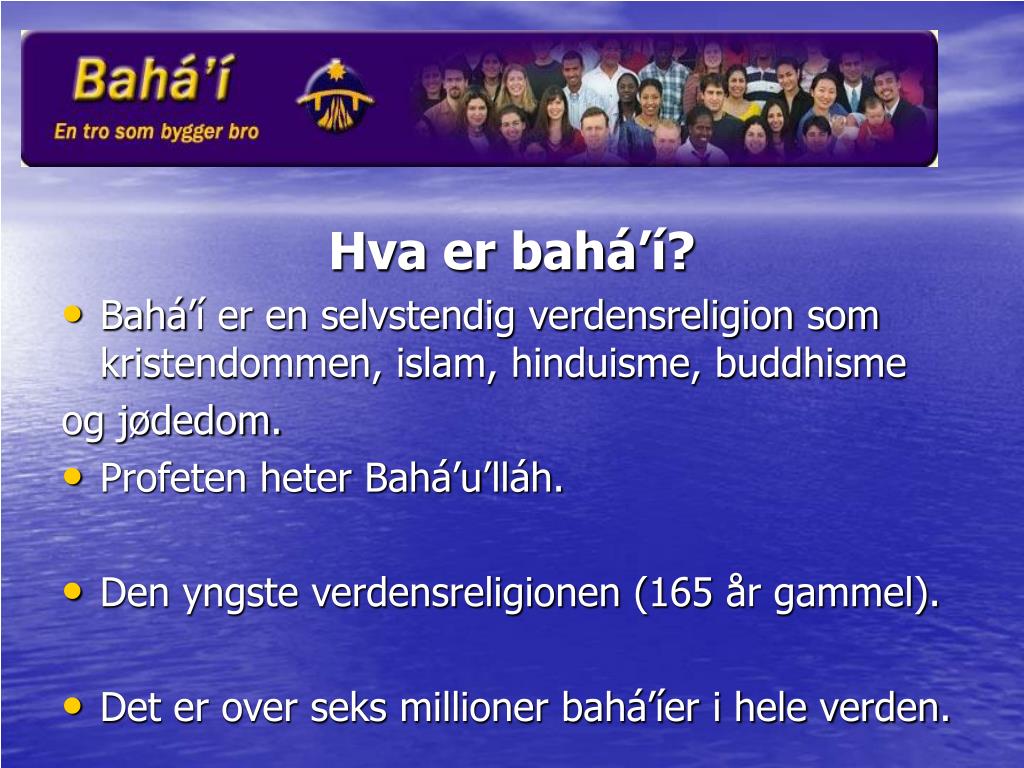 Bahá'í
En tro som bygger bro

Hva er bahá'í?

• Bahá'í er en selvstendig verdensreligion som kristendommen, islam, hinduisme, buddhisme
og jødedom.
• Profeten heter Bahá'u'lláh.

• Den yngste verdensreligionen (165 år gammel).

• Det er over seks millioner bahá'íer i hele verden.